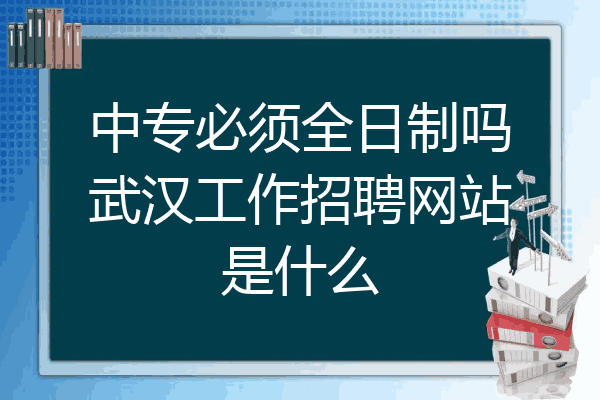 中专必须全日制吗武汉工作招聘网站是什么